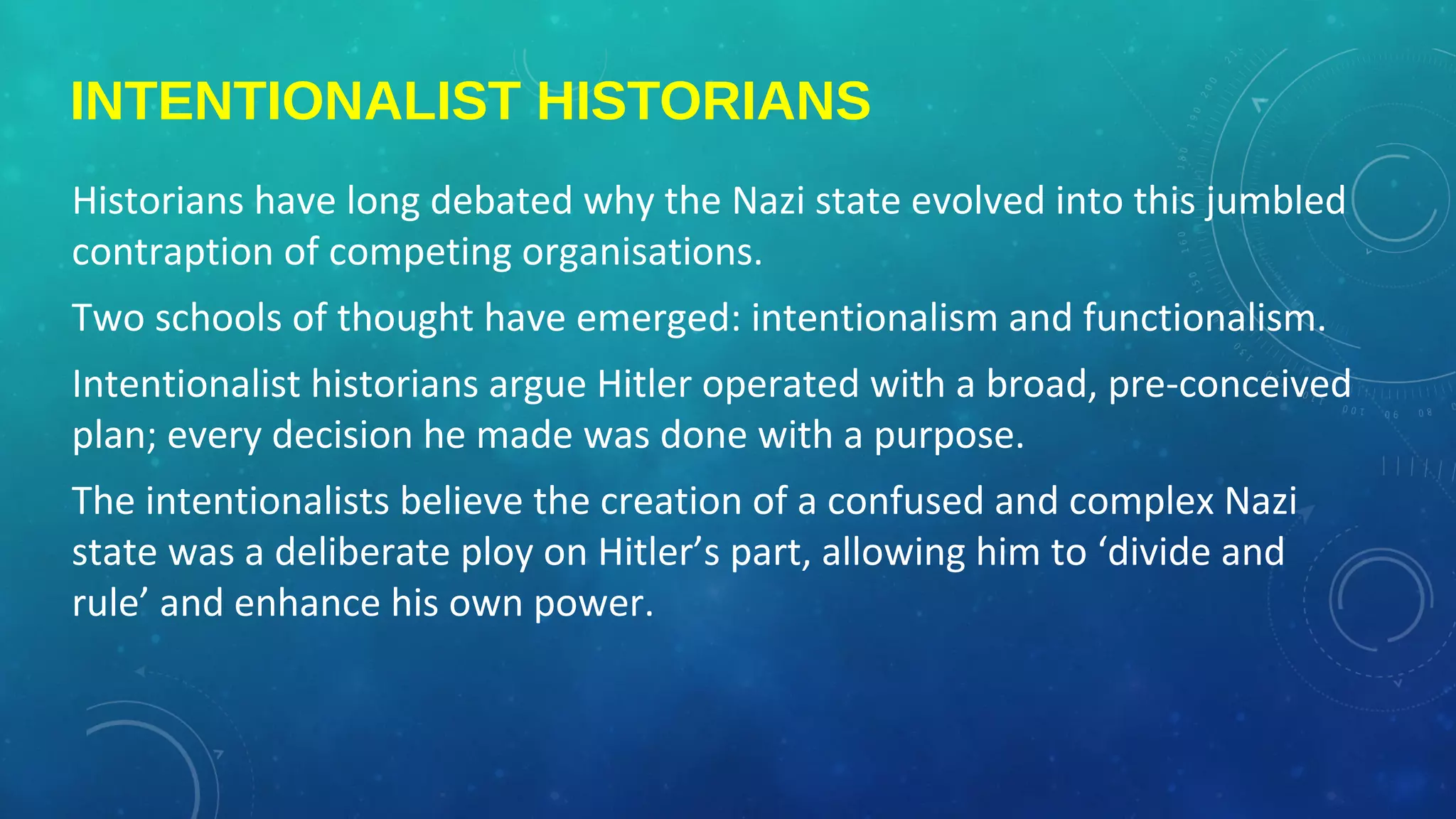 INTENTIONALIST HISTORIANS

Historians have long debated why the Nazi state evolved into this jumbled contraption of competing organisations.

Two schools of thought have emerged: intentionalism and functionalism.

Intentionalist historians argue Hitler operated with a broad, pre-conceived plan; every decision he made was done with a purpose.

The intentionalists believe the creation of a confused and complex Nazi state was a deliberate ploy on Hitler’s part, allowing him to ‘divide and rule’ and enhance his own power.